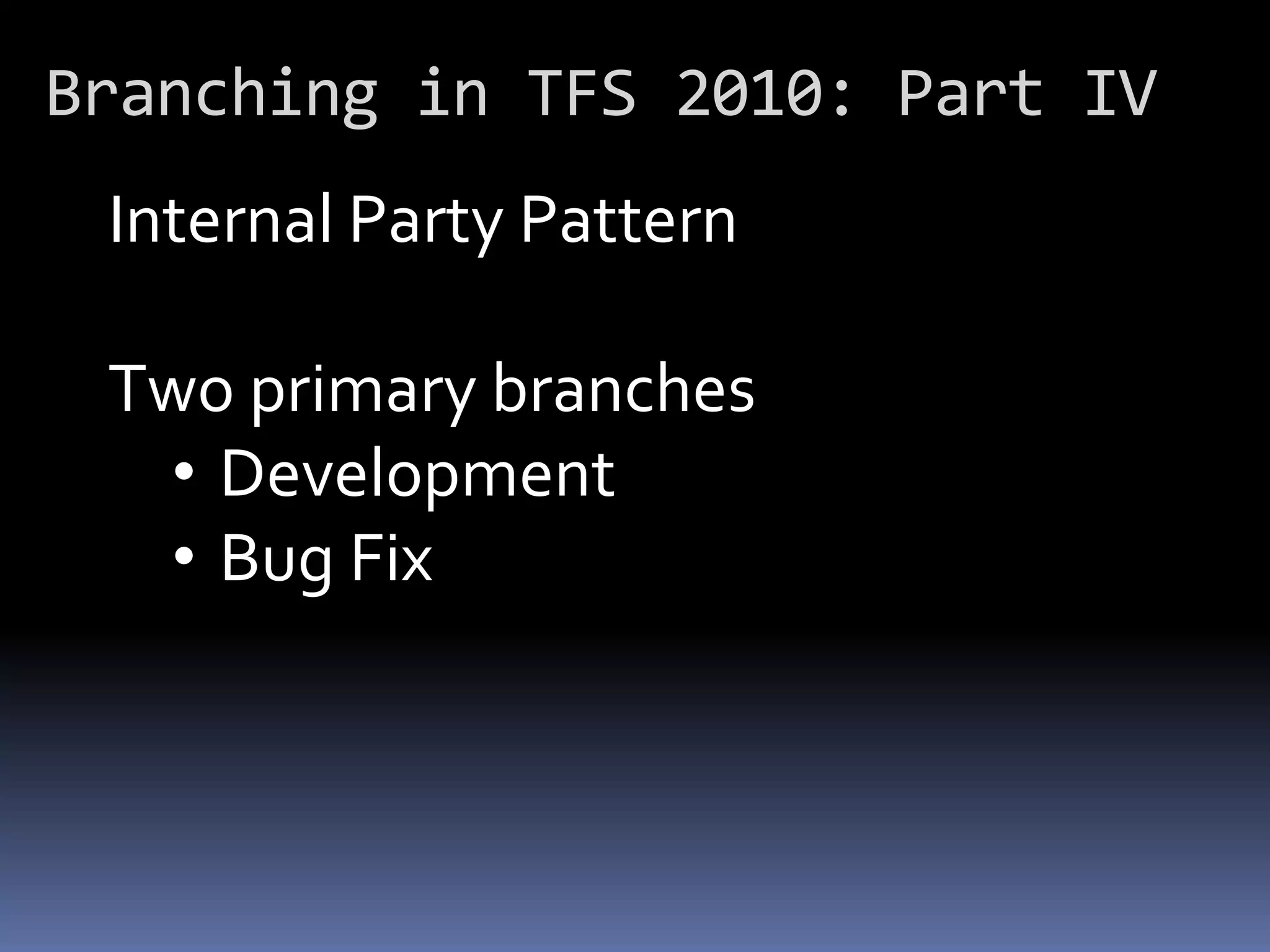 Branching in TFS 2010: Part IV

Internal Party Pattern

Two primary branches
• Development
• Bug Fix